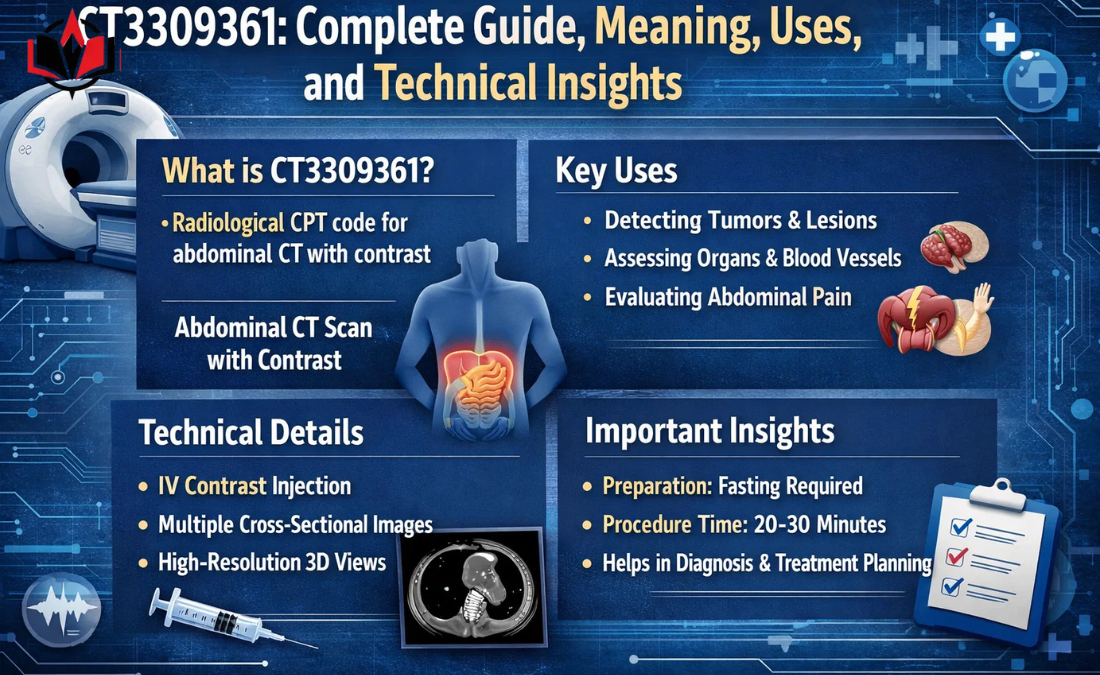 CT3309361: Complete Guide, Meaning, Uses, and Technical Insights

What is CT3309361?

• Radiological CPT code for abdominal CT with contrast

Abdominal CT Scan with Contrast

Key Uses

• Detecting Tumors & Lesions
• Assessing Organs & Blood Vessels
• Evaluating Abdominal Pain

Technical Details

• IV Contrast Injection
• Multiple Cross-Sectional Images
• High-Resolution 3D Views

Important Insights

• Preparation: Fasting Required
• Procedure Time: 20-30 Minutes
• Helps in Diagnosis & Treatment Planning